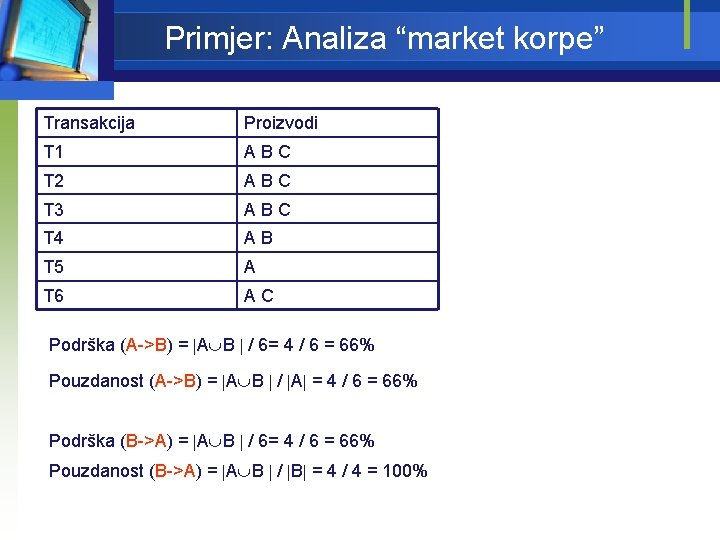 Primjer: Analiza “market korpe”

| Transakcija | Proizvodi |
|---|---|
| T1 | A B C |
| T2 | A B C |
| T3 | A B C |
| T4 | A B |
| T5 | A |
| T6 | A C |

Podrška (A->B) = $|A \cup B|$ / 6= 4 / 6 = 66%

Pouzdanost (A->B) = $|A \cup B|$ / $|A|$ = 4 / 6 = 66%

Podrška (B->A) = $|A \cup B|$ / 6= 4 / 6 = 66%

Pouzdanost (B->A) = $|A \cup B|$ / $|B|$ = 4 / 4 = 100%